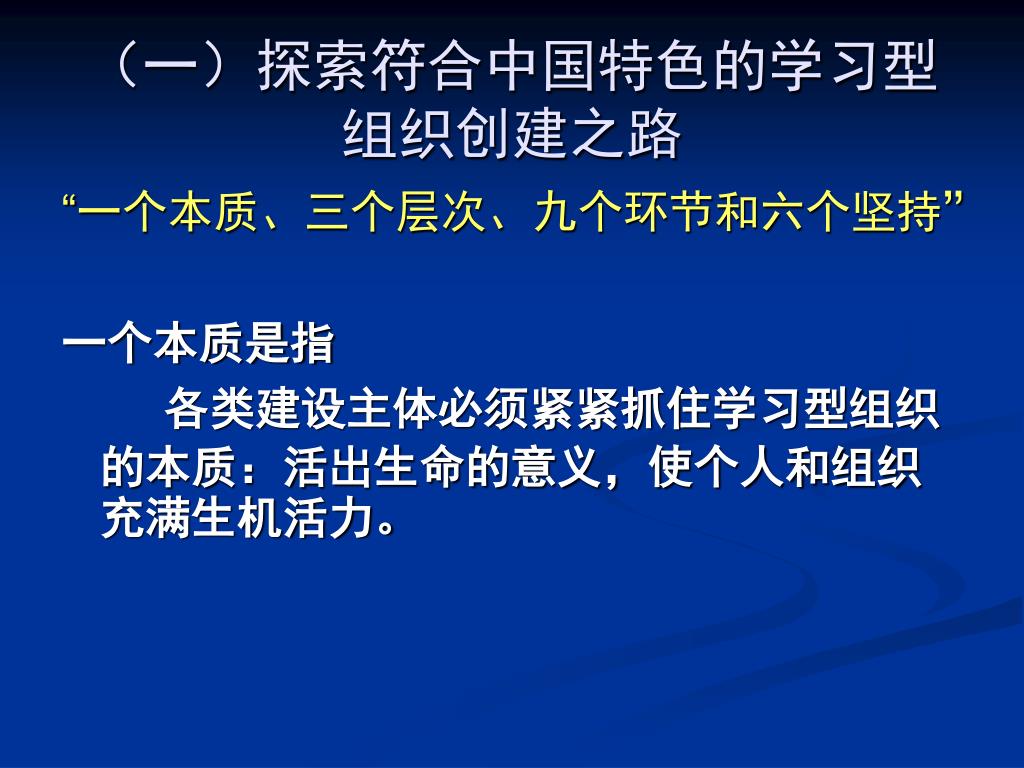 （一）探索符合中国特色的学习型组织创建之路

“一个本质、三个层次、九个环节和六个坚持”

一个本质是指

各类建设主体必须紧紧抓住学习型组织的本质：活出生命的意义，使个人和组织充满生机活力。